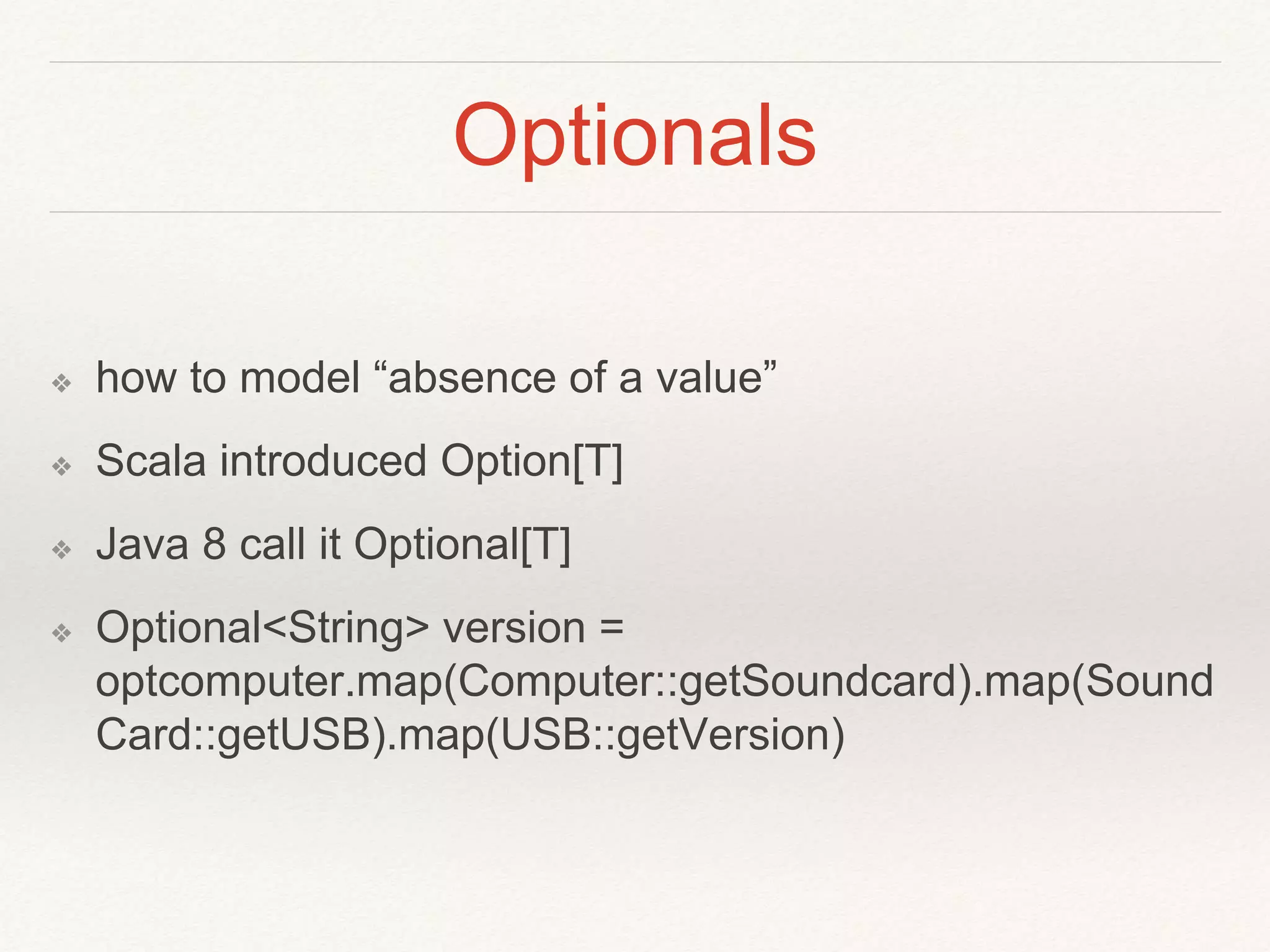 Optionals

❖ how to model “absence of a value”

❖ Scala introduced Option[T]

❖ Java 8 call it Optional[T]

❖ Optional<String> version = optcomputer.map(Computer::getSoundcard).map(SoundCard::getUSB).map(USB::getVersion)